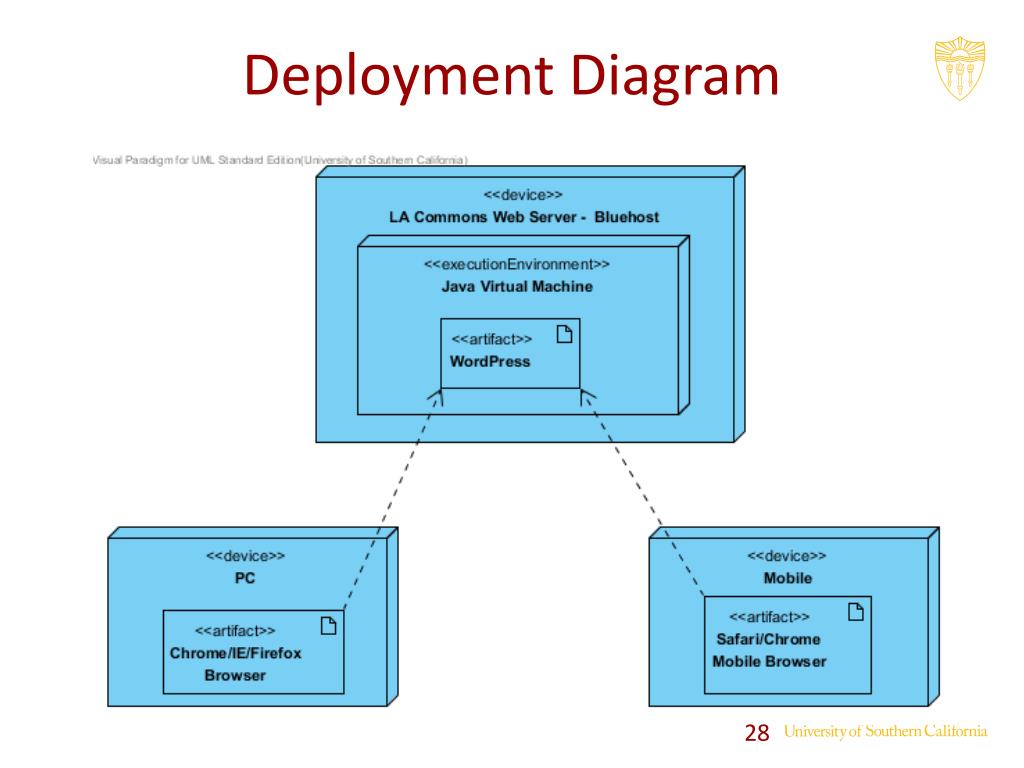 Deployment Diagram

Visual Paradigm for UML Standard Edition(University of Southern California)

<<device>>
LA Commons Web Server - Bluehost

<<executionEnvironment>>
Java Virtual Machine

<<artifact>>
WordPress

<<device>>
PC

<<artifact>>
Chrome/IE/Firefox Browser

<<device>>
Mobile

<<artifact>>
Safari/Chrome Mobile Browser

28 University of Southern California